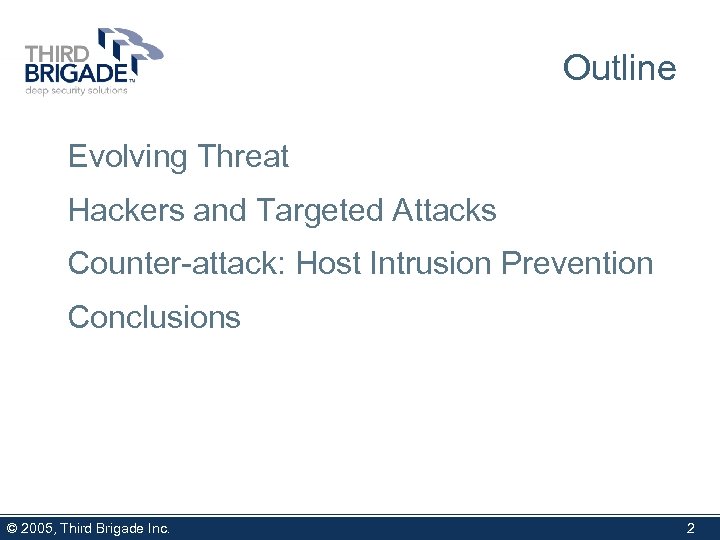 THIRD
BRIGADE™
deep security solutions

Outline

Evolving Threat

Hackers and Targeted Attacks

Counter-attack: Host Intrusion Prevention

Conclusions

© 2005, Third Brigade Inc.

2